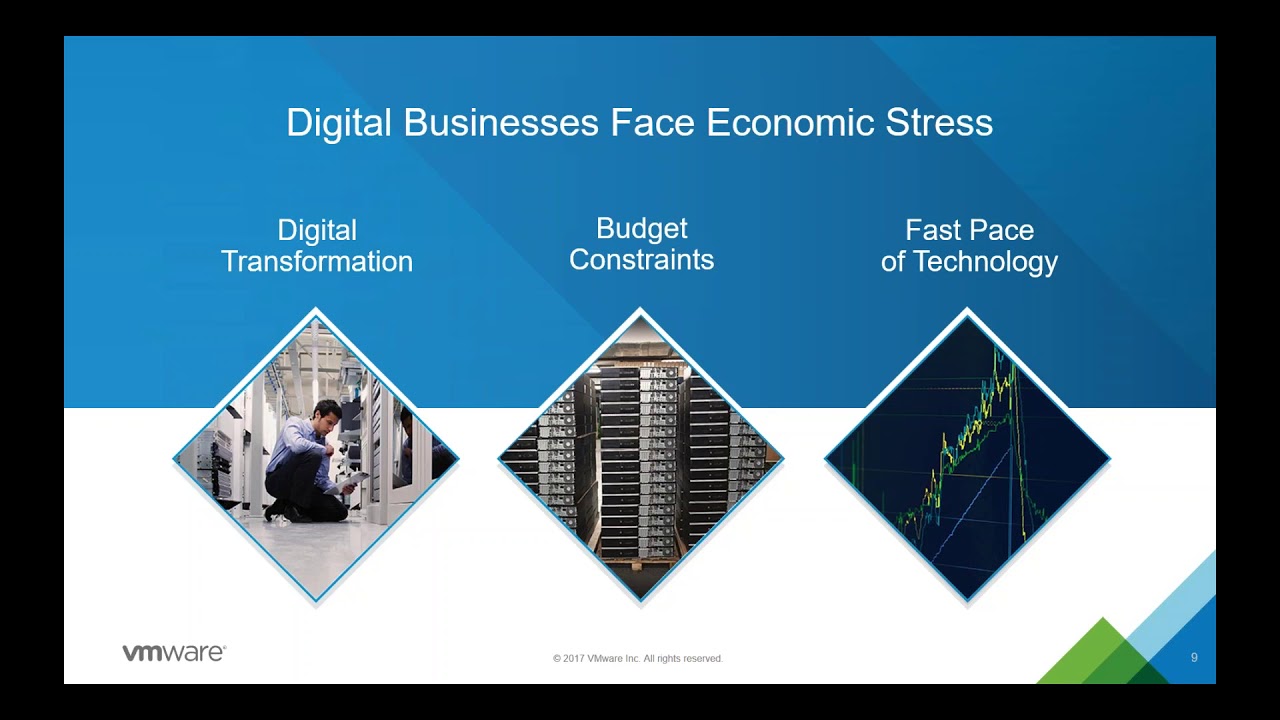 Digital Businesses Face Economic Stress

Digital Transformation

Budget Constraints

Fast Pace of Technology

vmware®

© 2017 VMware Inc. All rights reserved.

9